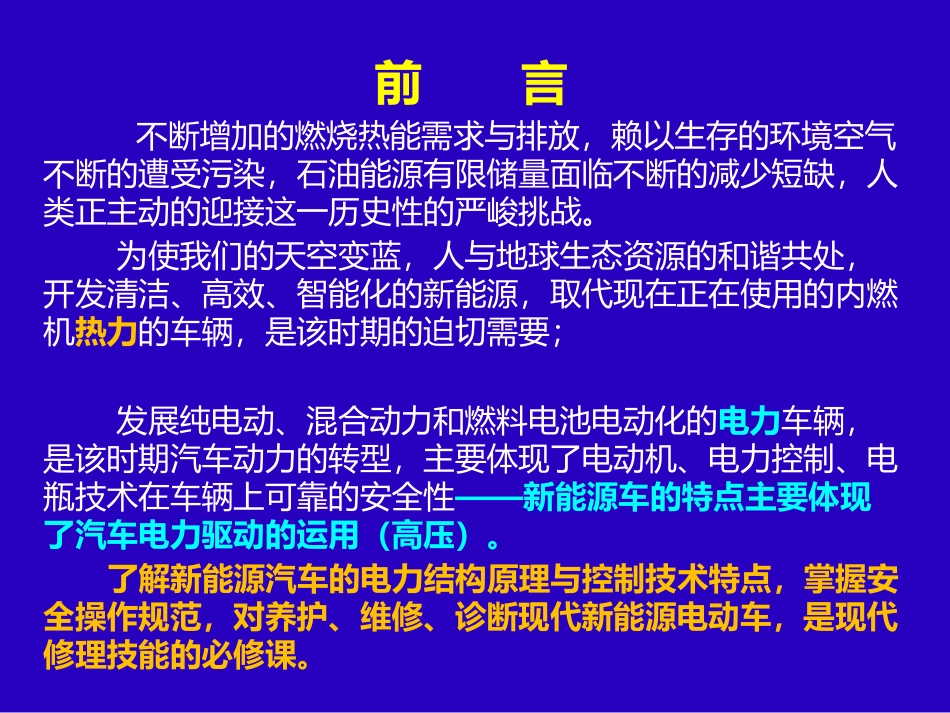 前　言

不断增加的燃烧热能需求与排放，赖以生存的环境空气不断的遭受污染，石油能源有限储量面临不断的减少短缺，人类正主动的迎接这一历史性的严峻挑战。

为使我们的天空变蓝，人与地球生态资源的和谐共处，开发清洁、高效、智能化的新能源，取代现在正在使用的内燃机热力的车辆，是该时期的迫切需要；

发展纯电动、混合动力和燃料电池电动化的电力车辆，是该时期汽车动力的转型，主要体现了电动机、电力控制、电瓶技术在车辆上可靠的安全性——新能源车的特点主要体现了汽车电力驱动的运用（高压）。

了解新能源汽车的电力结构原理与控制技术特点，掌握安全操作规范，对养护、维修、诊断现代新能源电动车，是现代修理技能的必修课。